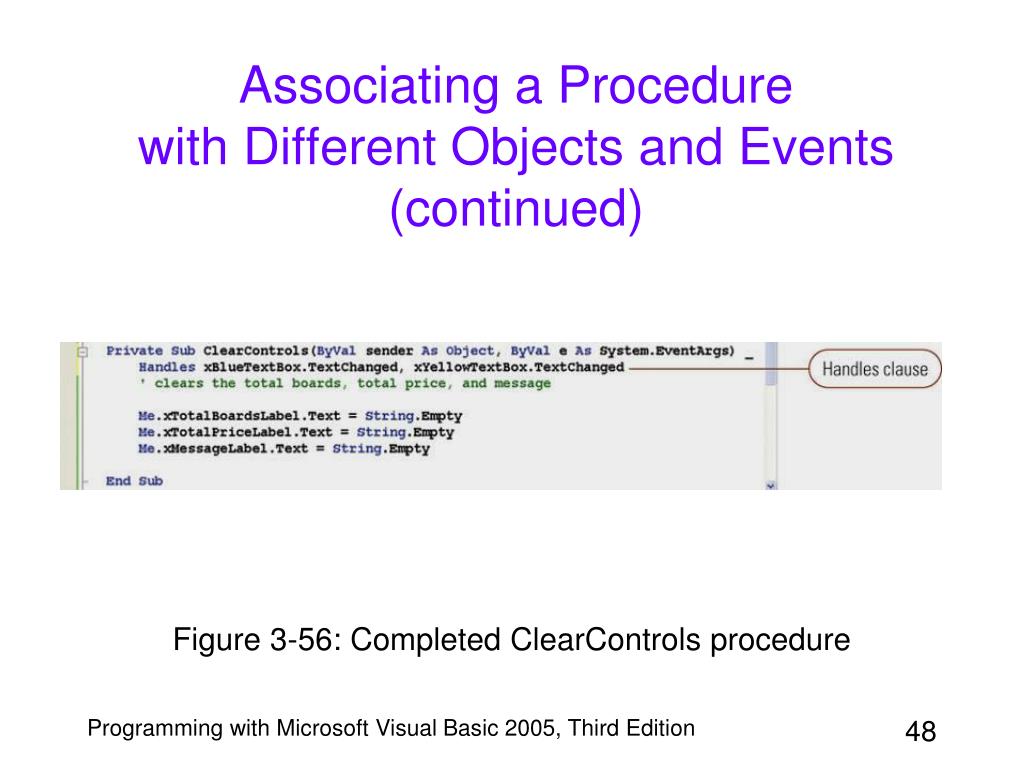 Associating a Procedure with Different Objects and Events (continued)

Private Sub ClearControls(ByVal sender As Object, ByVal e As System.EventArgs) _
Handles xBlueTextBox.TextChanged, xYellowTextBox.TextChanged
' clears the total boards, total price, and message

Me.xTotalBoardsLabel.Text = String.Empty
Me.xTotalPriceLabel.Text = String.Empty
Me.xMessageLabel.Text = String.Empty

End Sub

Handles clause

Figure 3-56: Completed ClearControls procedure

Programming with Microsoft Visual Basic 2005, Third Edition

48